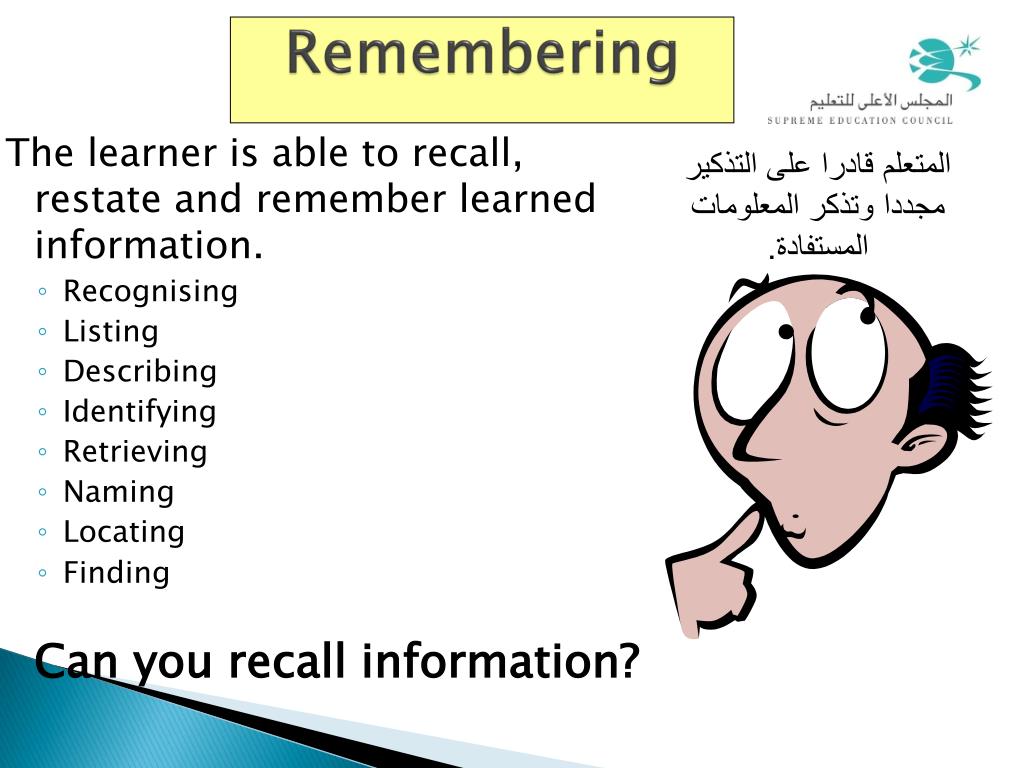 Remembering

المجلس الأعلى للتعليم
SUPREME EDUCATION COUNCIL

The learner is able to recall, restate and remember learned information.

◦ Recognising
◦ Listing
◦ Describing
◦ Identifying
◦ Retrieving
◦ Naming
◦ Locating
◦ Finding

المتعلم قادرا على التذكير مجددا وتذكر المعلومات المستفادة.

Can you recall information?